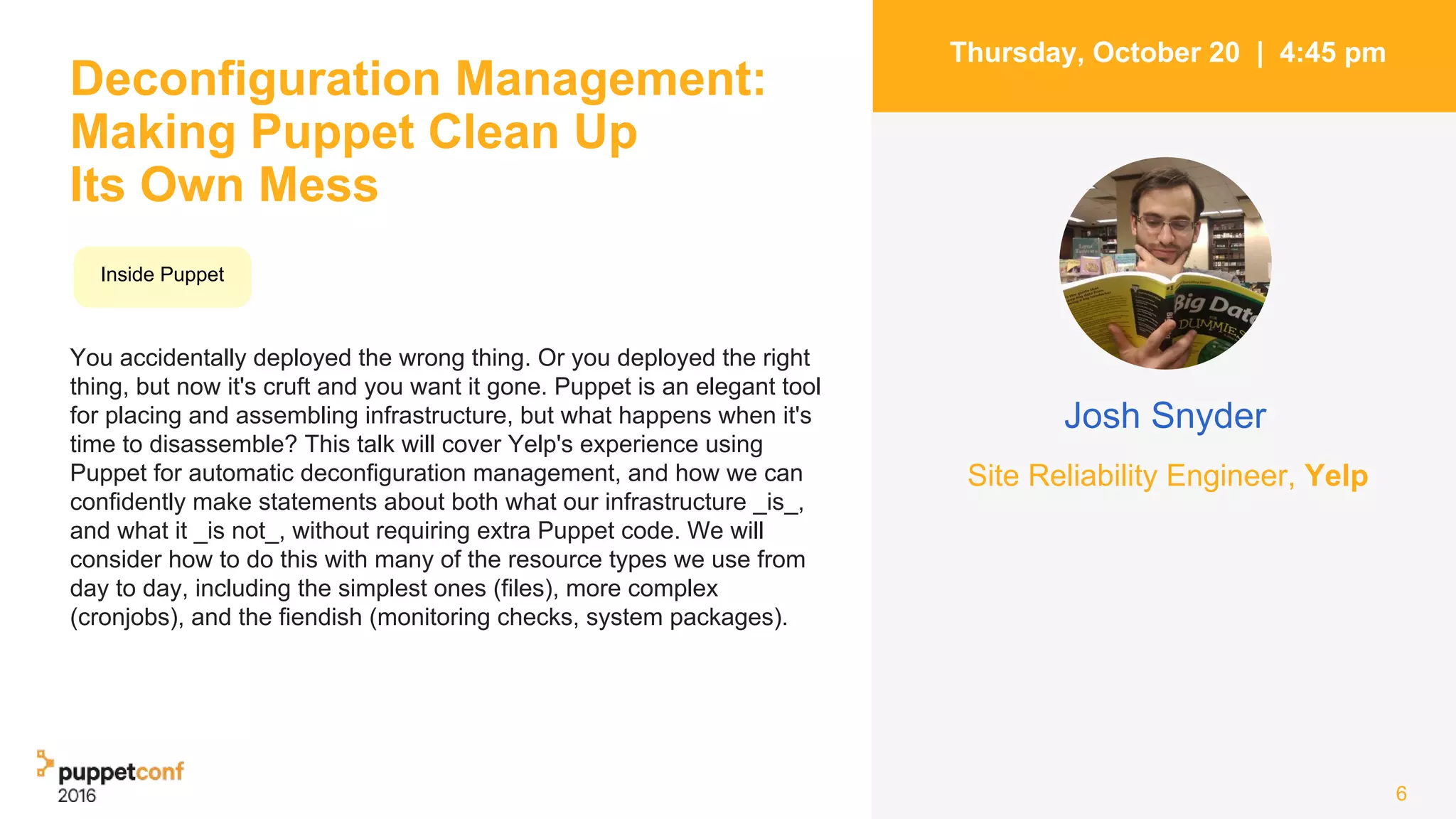 Deconfiguration Management: Making Puppet Clean Up Its Own Mess

Inside Puppet

You accidentally deployed the wrong thing. Or you deployed the right thing, but now it's cruft and you want it gone. Puppet is an elegant tool for placing and assembling infrastructure, but what happens when it's time to disassemble? This talk will cover Yelp's experience using Puppet for automatic deconfiguration management, and how we can confidently make statements about both what our infrastructure _is_, and what it _is not_, without requiring extra Puppet code. We will consider how to do this with many of the resource types we use from day to day, including the simplest ones (files), more complex (cronjobs), and the fiendish (monitoring checks, system packages).

puppetconf 2016

Thursday, October 20 | 4:45 pm

Big Data DUMMIES

Josh Snyder

Site Reliability Engineer, Yelp

6